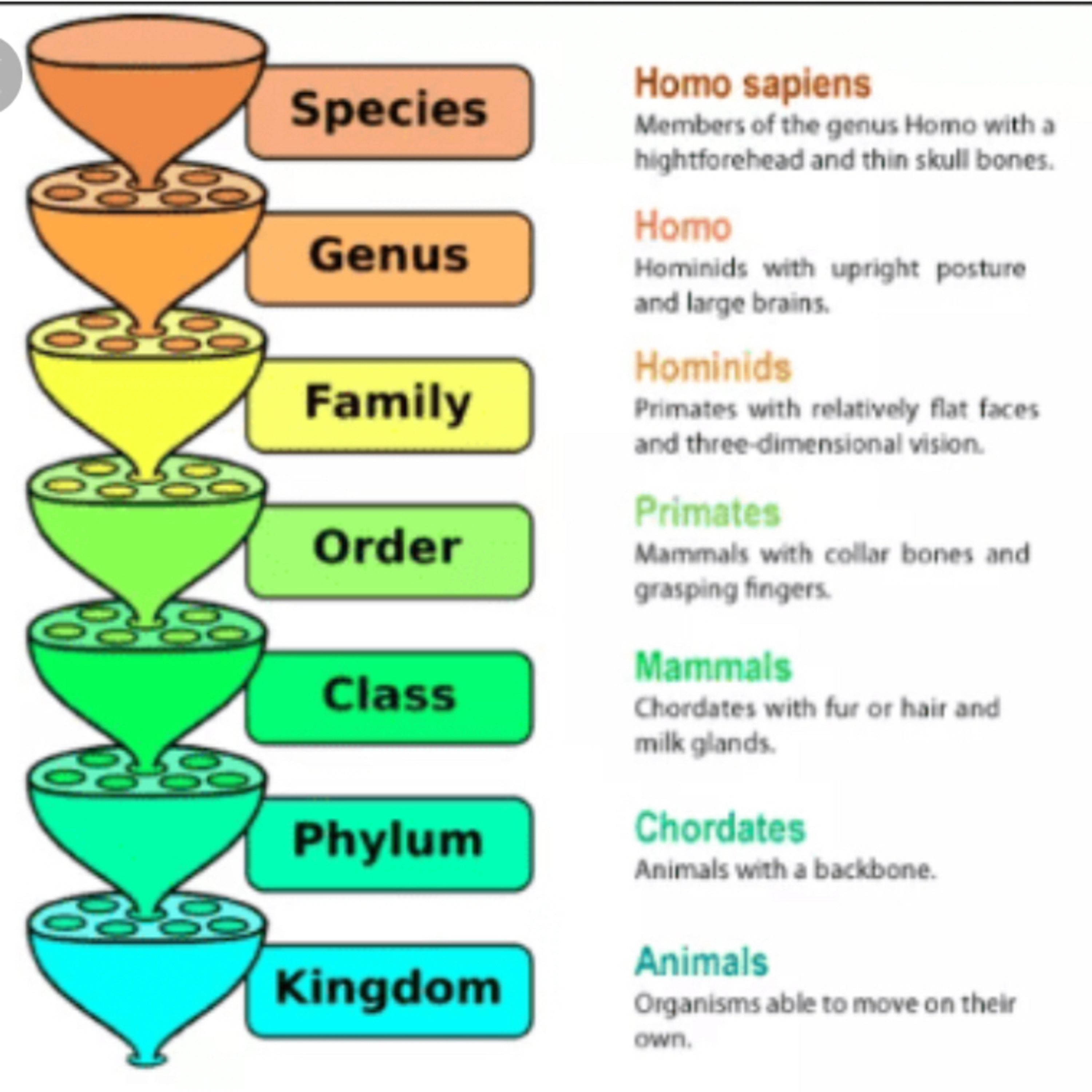 Species

Genus

Family

Order

Class

Phylum

Kingdom

Homo sapiens
Members of the genus Homo with a hightforehead and thin skull bones.

Homo
Hominids with upright posture and large brains.

Hominids
Primates with relatively flat faces and three-dimensional vision.

Primates
Mammals with collar bones and grasping fingers.

Mammals
Chordates with fur or hair and milk glands.

Chordates
Animals with a backbone.

Animals
Organisms able to move on their own.